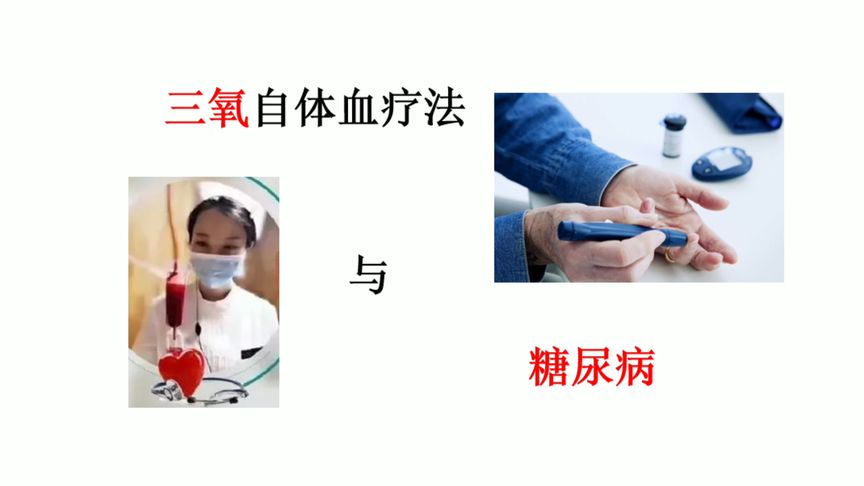 三氧自体血疗法

与

糖尿病